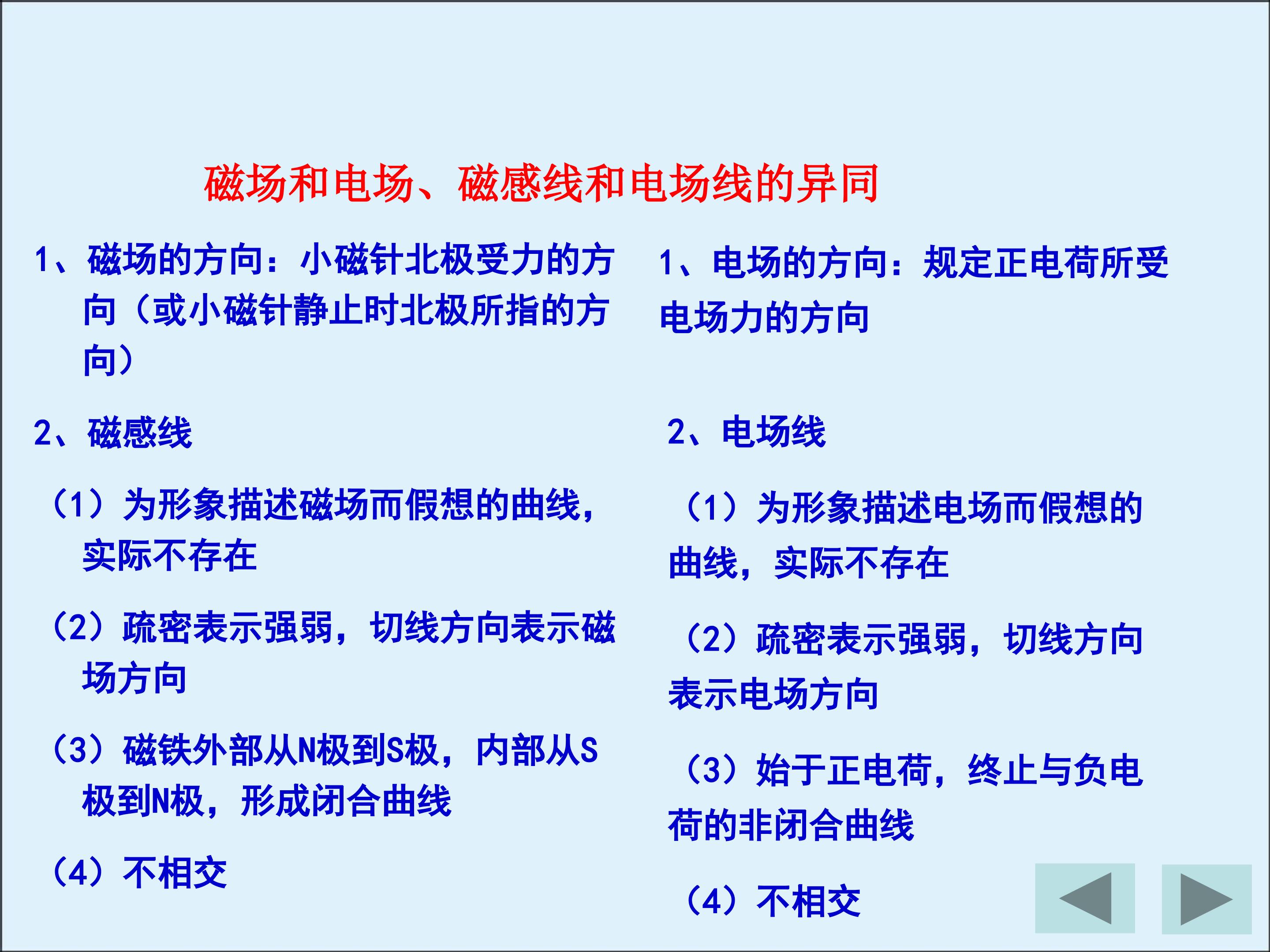 磁场和电场、磁感线和电场线的异同

1、磁场的方向：小磁针北极受力的方向（或小磁针静止时北极所指的方向）

2、磁感线

（1）为形象描述磁场而假想的曲线，实际不存在

（2）疏密表示强弱，切线方向表示磁场方向

（3）磁铁外部从N极到S极，内部从S极到N极，形成闭合曲线

（4）不相交

1、电场的方向：规定正电荷所受电场力的方向

2、电场线

（1）为形象描述电场而假想的曲线，实际不存在

（2）疏密表示强弱，切线方向表示电场方向

（3）始于正电荷，终止与负电荷的非闭合曲线

（4）不相交